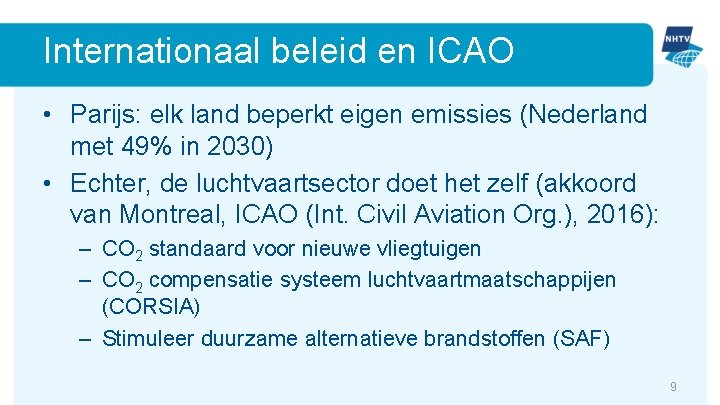 Internationaal beleid en ICAO

NHTV

• Parijs: elk land beperkt eigen emissies (Nederland met 49% in 2030)
• Echter, de luchtvaartsector doet het zelf (akkoord van Montreal, ICAO (Int. Civil Aviation Org.), 2016):
– $CO_2$ standaard voor nieuwe vliegtuigen
– $CO_2$ compensatie systeem luchtvaartmaatschappijen (CORSIA)
– Stimuleer duurzame alternatieve brandstoffen (SAF)

9